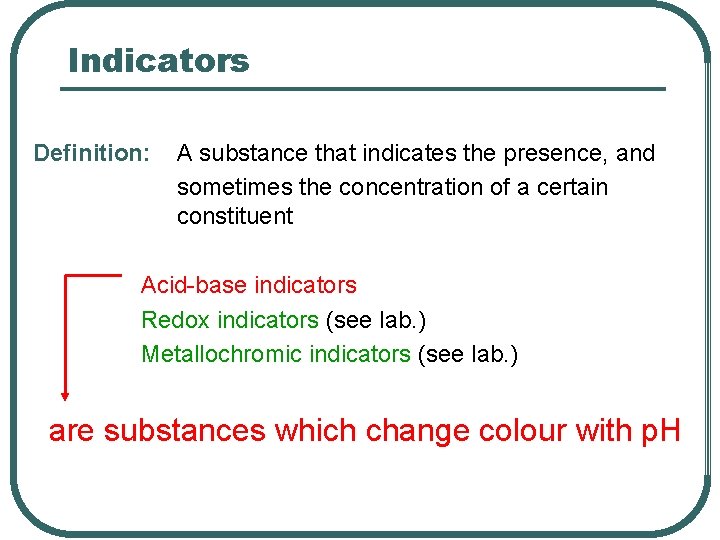 Indicators

Definition: A substance that indicates the presence, and sometimes the concentration of a certain constituent

Acid-base indicators
Redox indicators (see lab.)
Metallochromic indicators (see lab.)

are substances which change colour with pH